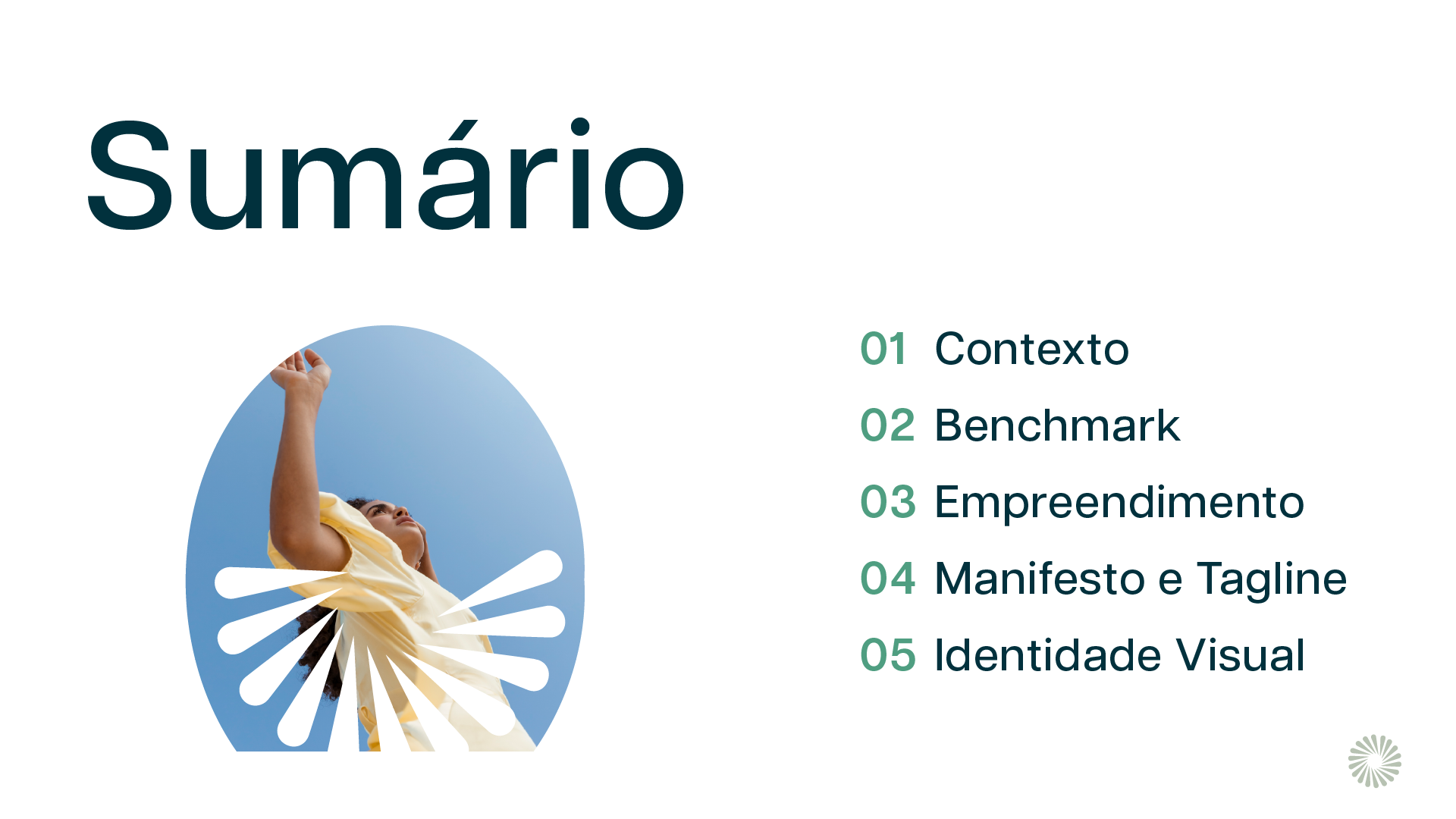 Sumário

01 Contexto
02 Benchmark
03 Empreendimento
04 Manifesto e Tagline
05 Identidade Visual